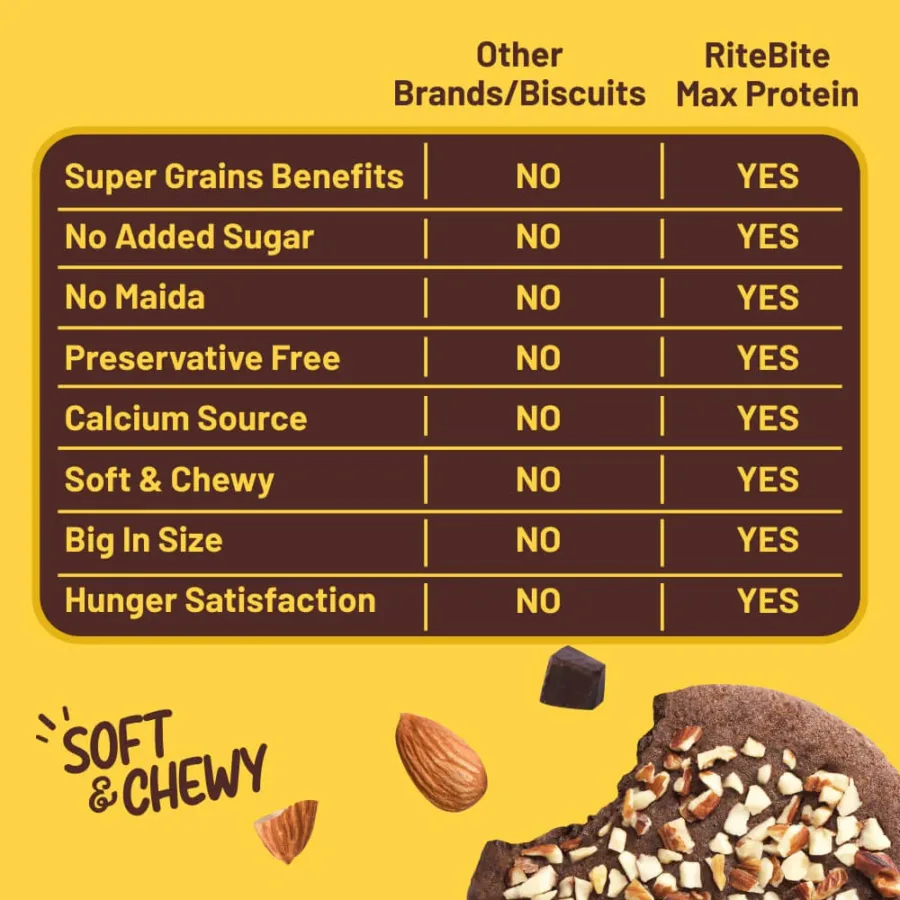 |  | Other Brands/Biscuits | RiteBite Max Protein |
|---|---|---|
| Super Grains Benefits | NO | YES |
| No Added Sugar | NO | YES |
| No Maida | NO | YES |
| Preservative Free | NO | YES |
| Calcium Source | NO | YES |
| Soft & Chewy | NO | YES |
| Big In Size | NO | YES |
| Hunger Satisfaction | NO | YES |

SOFT & CHEWY